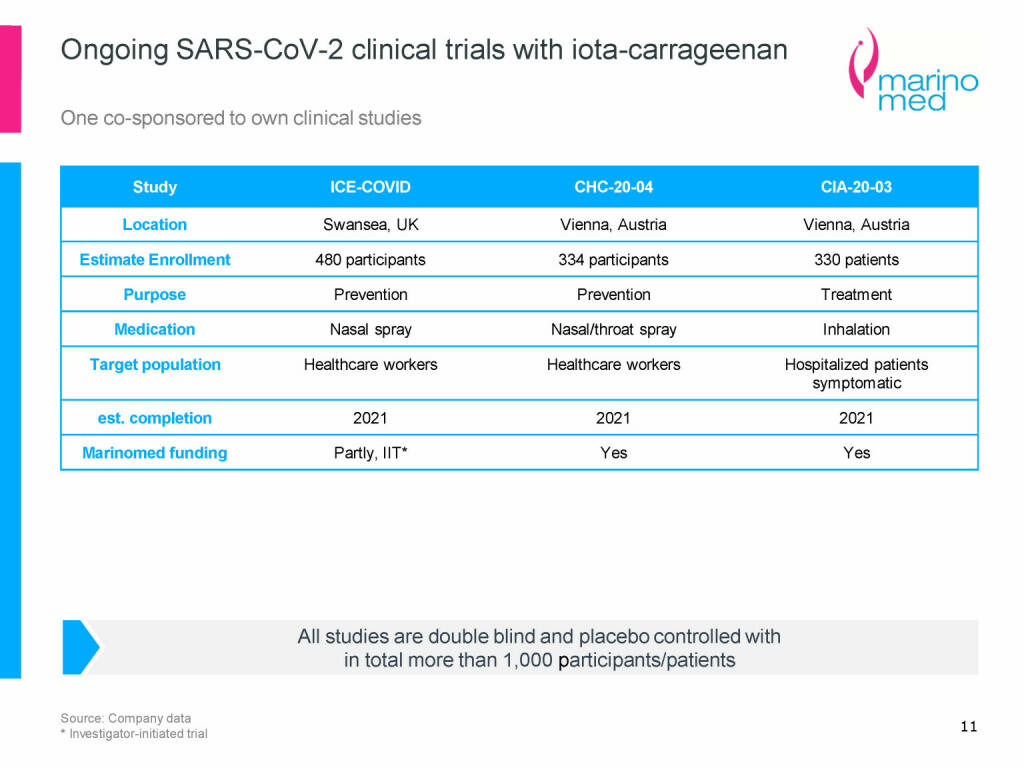 Ongoing SARS-CoV-2 clinical trials with iota-carrageenan

marino med

One co-sponsored to own clinical studies

| Study | ICE-COVID | CHC-20-04 | CIA-20-03 |
|---|---|---|---|
| Location | Swansea, UK | Vienna, Austria | Vienna, Austria |
| Estimate Enrollment | 480 participants | 334 participants | 330 patients |
| Purpose | Prevention | Prevention | Treatment |
| Medication | Nasal spray | Nasal/throat spray | Inhalation |
| Target population | Healthcare workers | Healthcare workers | Hospitalized patients symptomatic |
| est. completion | 2021 | 2021 | 2021 |
| Marinomed funding | Partly, IIT* | Yes | Yes |

All studies are double blind and placebo controlled with in total more than 1,000 participants/patients

Source: Company data
* Investigator-initiated trial

11